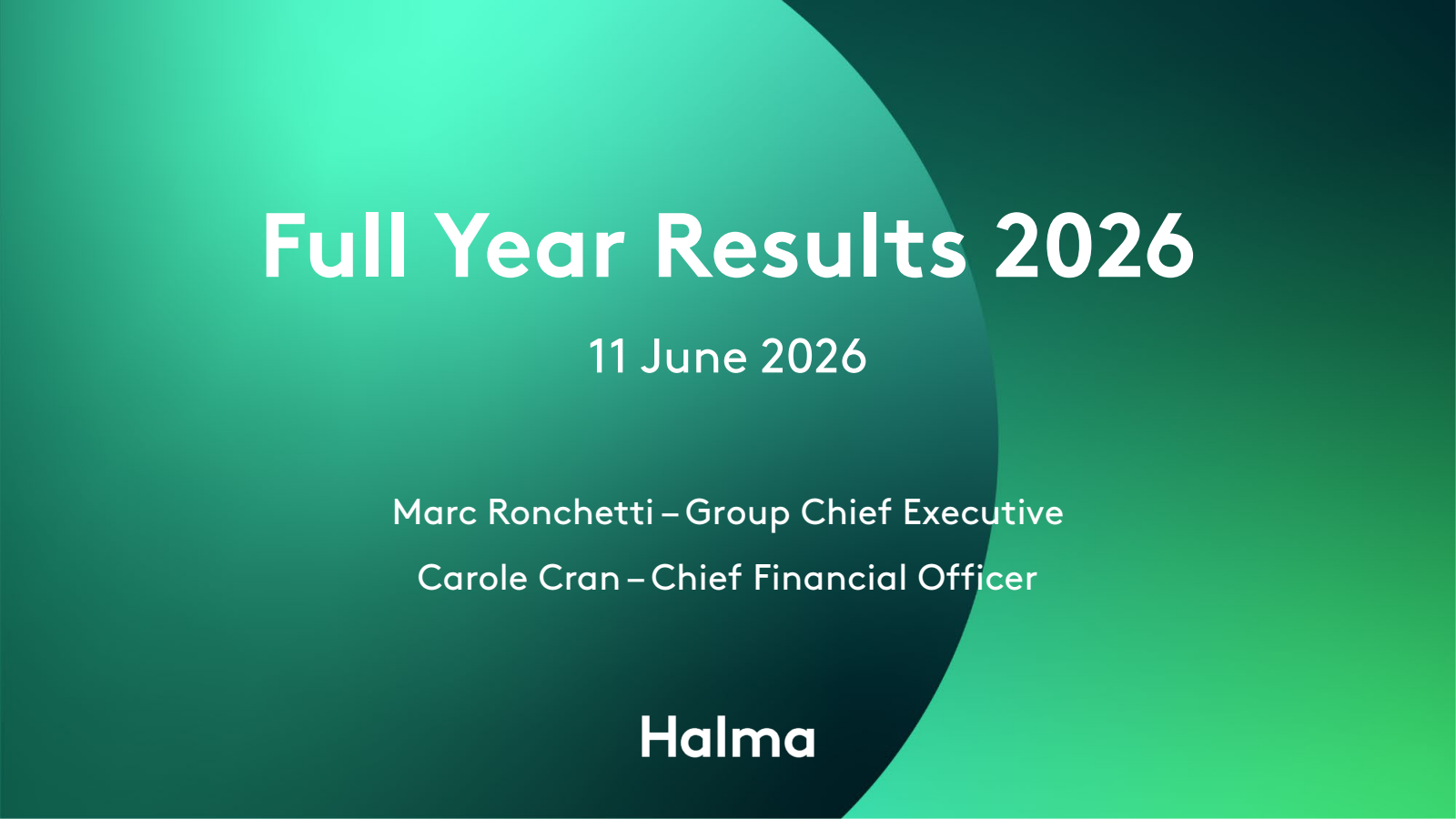 Full Year Results 2026

11 June 2026

Marc Ronchetti – Group Chief Executive

Carole Cran – Chief Financial Officer

Halma